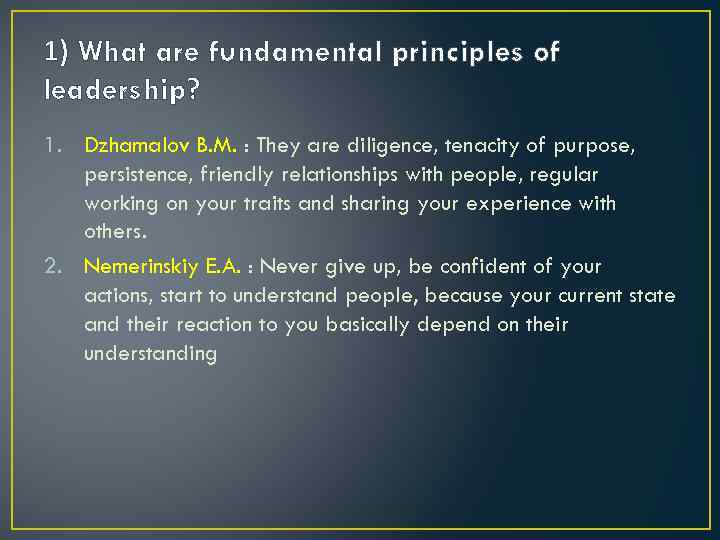 1) What are fundamental principles of leadership?

1. Dzhamalov B.M. : They are diligence, tenacity of purpose, persistence, friendly relationships with people, regular working on your traits and sharing your experience with others.

2. Nemerinskiy E.A. : Never give up, be confident of your actions, start to understand people, because your current state and their reaction to you basically depend on their understanding